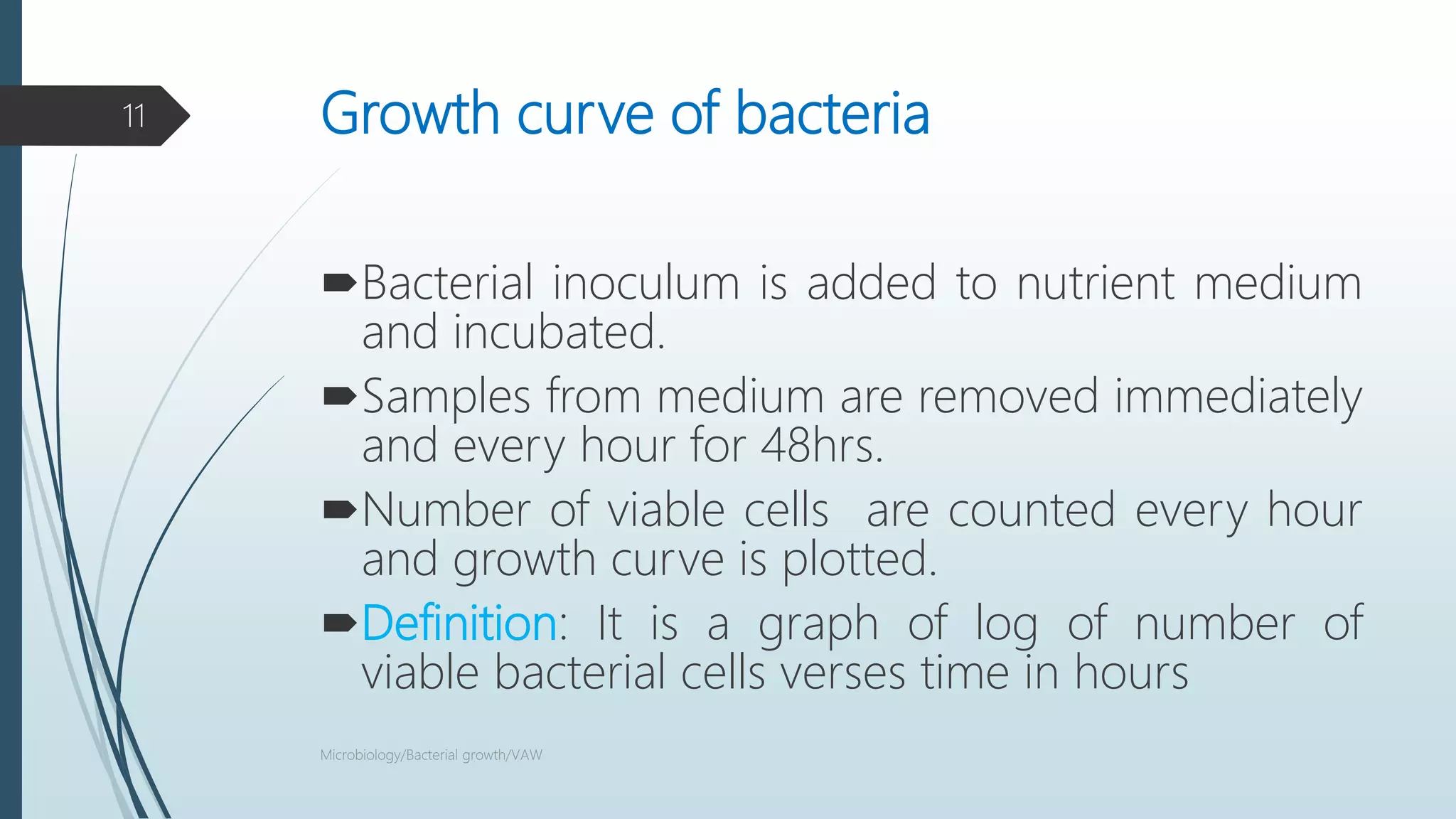 11

Growth curve of bacteria

➨Bacterial inoculum is added to nutrient medium and incubated.

➨Samples from medium are removed immediately and every hour for 48hrs.

➨Number of viable cells are counted every hour and growth curve is plotted.

➨Definition: It is a graph of log of number of viable bacterial cells verses time in hours

Microbiology/Bacterial growth/VAW